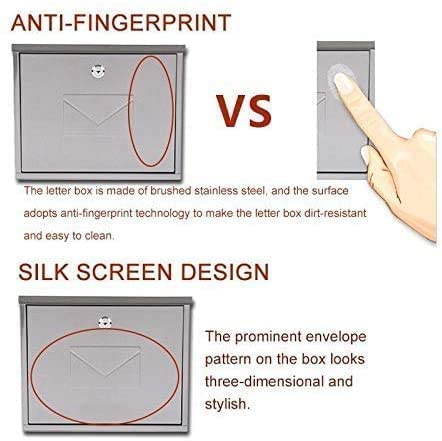 ANTI-FINGERPRINT

VS

The letter box is made of brushed stainless steel, and the surface adopts anti-fingerprint technology to make the letter box dirt-resistant and easy to clean.

SILK SCREEN DESIGN

The prominent envelope pattern on the box looks three-dimensional and stylish.